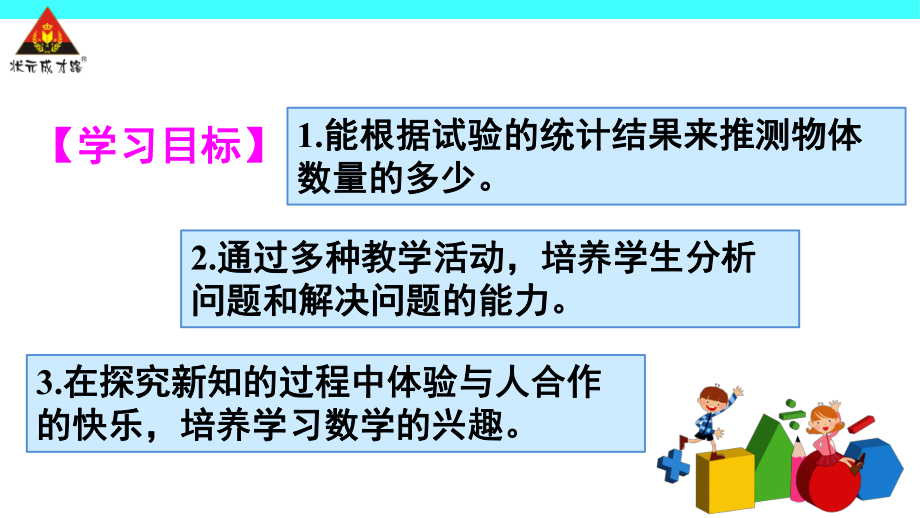 状元成才路®

【学习目标】

1.能根据试验的统计结果来推测物体数量的多少。

2.通过多种教学活动，培养学生分析问题和解决问题的能力。

3.在探究新知的过程中体验与人合作的快乐，培养学习数学的兴趣。